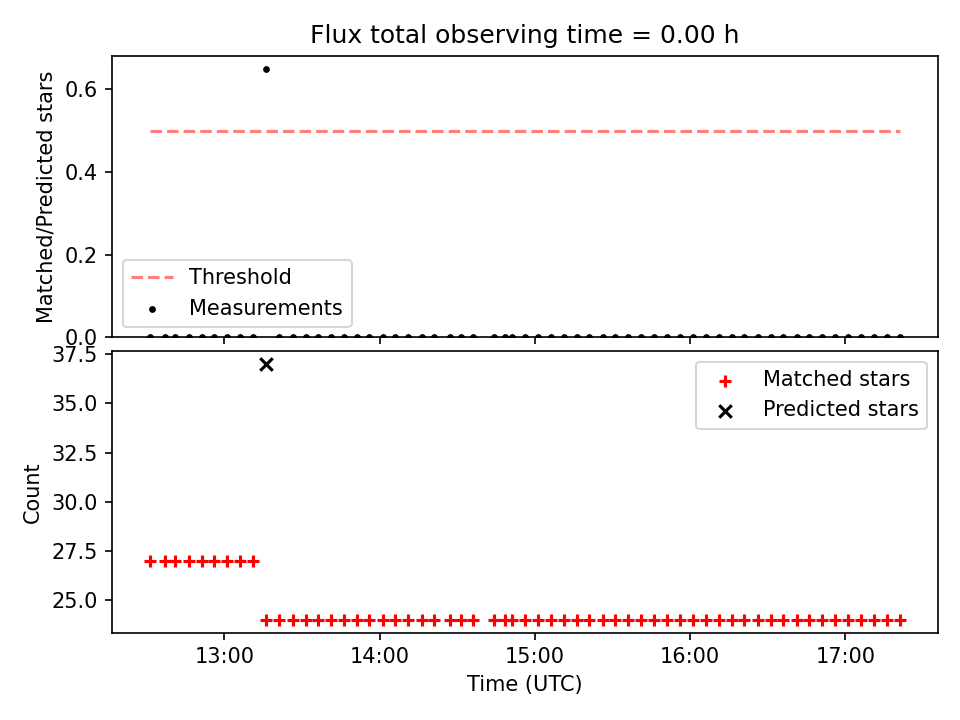 Flux total observing time = 0.00 h

Matched/Predicted stars

0.6
0.4
0.2
0.0

Threshold
Measurements

Count

37.5
35.0
32.5
30.0
27.5
25.0

Matched stars
Predicted stars

13:00
14:00
15:00
16:00
17:00

Time (UTC)